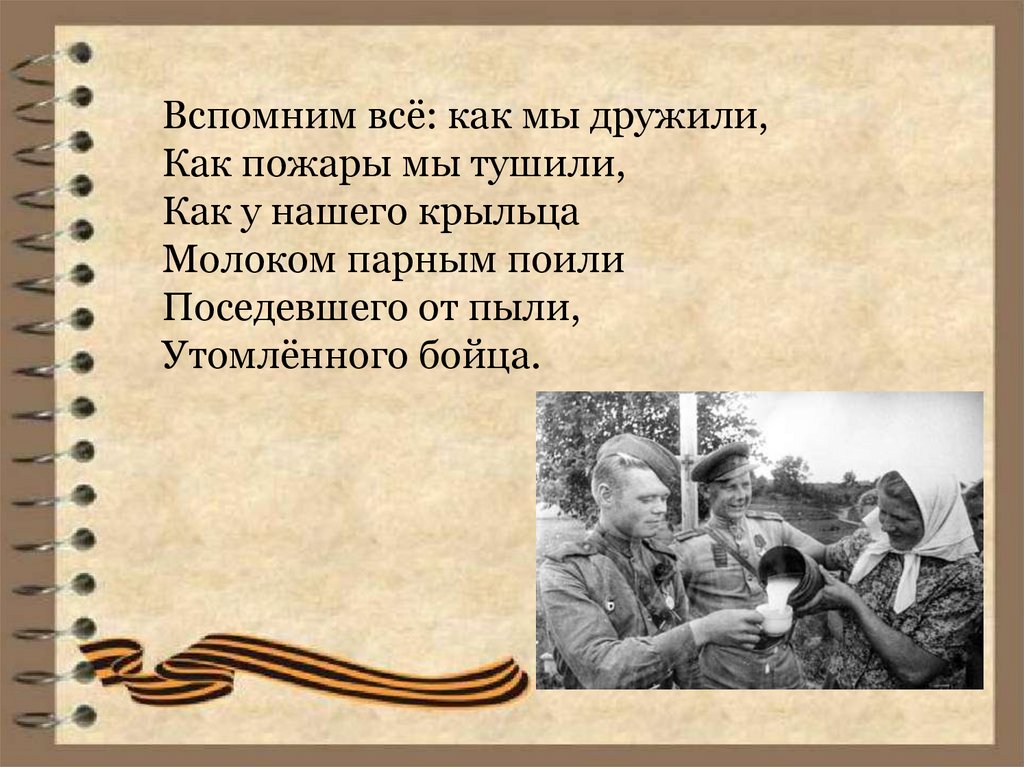 Вспомним всё: как мы дружили,
Как пожары мы тушили,
Как у нашего крыльца
Молоком парным поили
Поседевшего от пыли,
Утомлённого бойца.